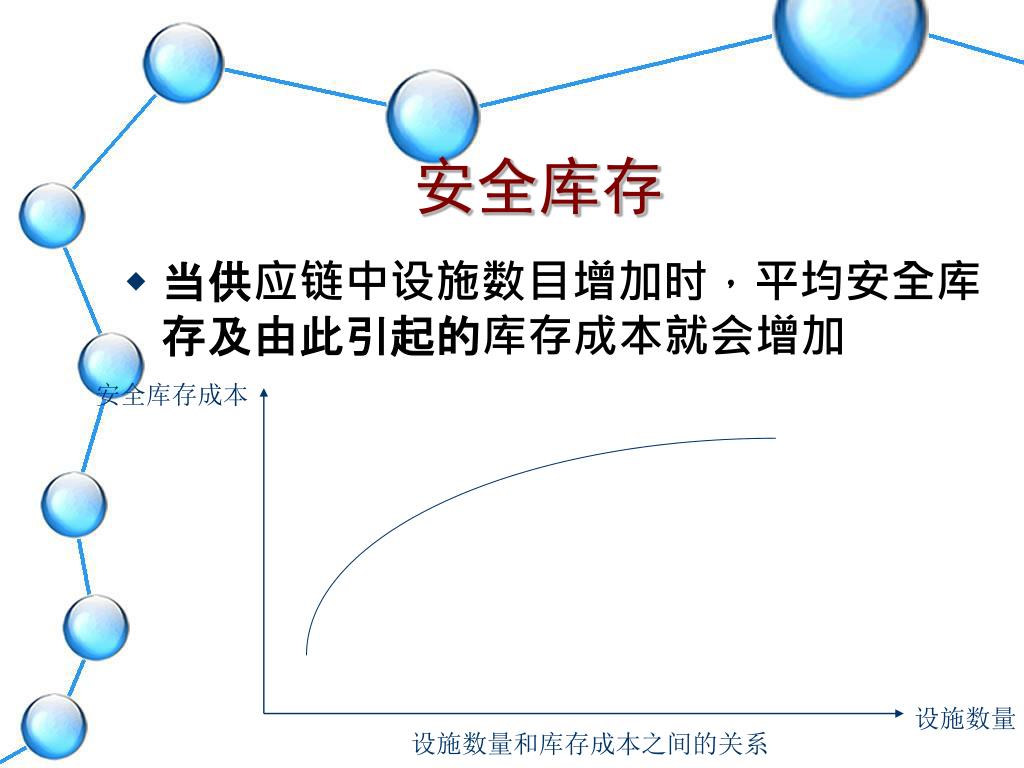 安全库存

◆ 当供应链中设施数目增加时，平均安全库存及由此引起的库存成本就会增加

安全库存成本

设施数量

设施数量和库存成本之间的关系